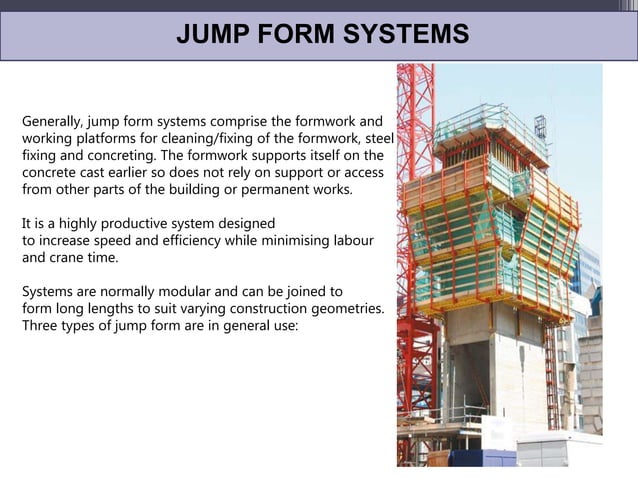 JUMP FORM SYSTEMS

Generally, jump form systems comprise the formwork and working platforms for cleaning/fixing of the formwork, steel fixing and concreting. The formwork supports itself on the concrete cast earlier so does not rely on support or access from other parts of the building or permanent works.

It is a highly productive system designed to increase speed and efficiency while minimising labour and crane time.

Systems are normally modular and can be joined to form long lengths to suit varying construction geometries. Three types of jump form are in general use: